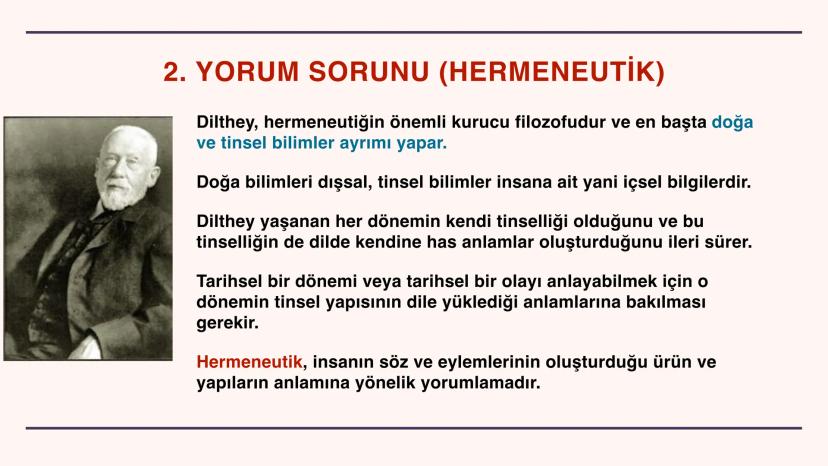 2. YORUM SORUNU (HERMENEUTİK)

Dilthey, hermeneutiğin önemli kurucu filozofudur ve en başta doğa ve tinsel bilimler ayrımı yapar.

Doğa bilimleri dışsal, tinsel bilimler insana ait yani içsel bilgilerdir.

Dilthey yaşanan her dönemin kendi tinselliği olduğunu ve bu tinselliğin de dilde kendine has anlamlar oluşturduğunu ileri sürer.

Tarihsel bir dönemi veya tarihsel bir olayı anlayabilmek için o dönemin tinsel yapısının dile yüklediği anlamlarına bakılması gerekir.

Hermeneutik, insanın söz ve eylemlerinin oluşturduğu ürün ve yapıların anlamına yönelik yorumlamadır.